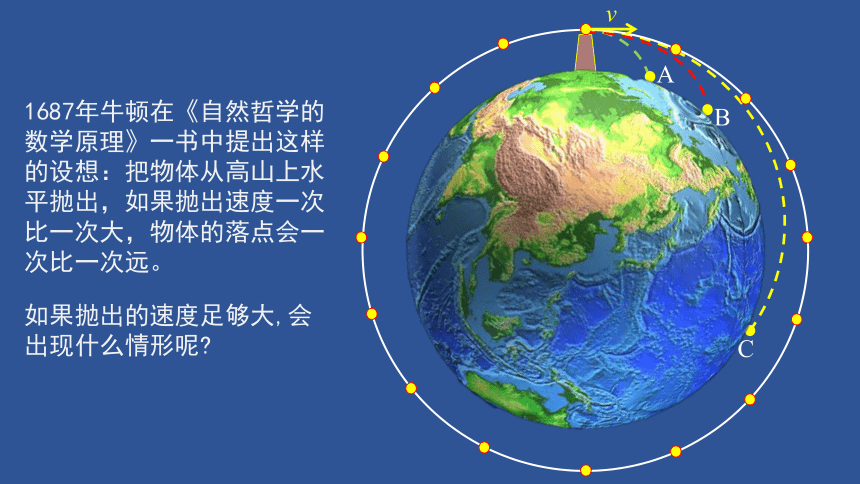 1687年牛顿在《自然哲学的数学原理》一书中提出这样的设想：把物体从高山上水平抛出，如果抛出速度一次比一次大，物体的落点会一次比一次远。

如果抛出的速度足够大,会出现什么情形呢?

$v$

A

B

C